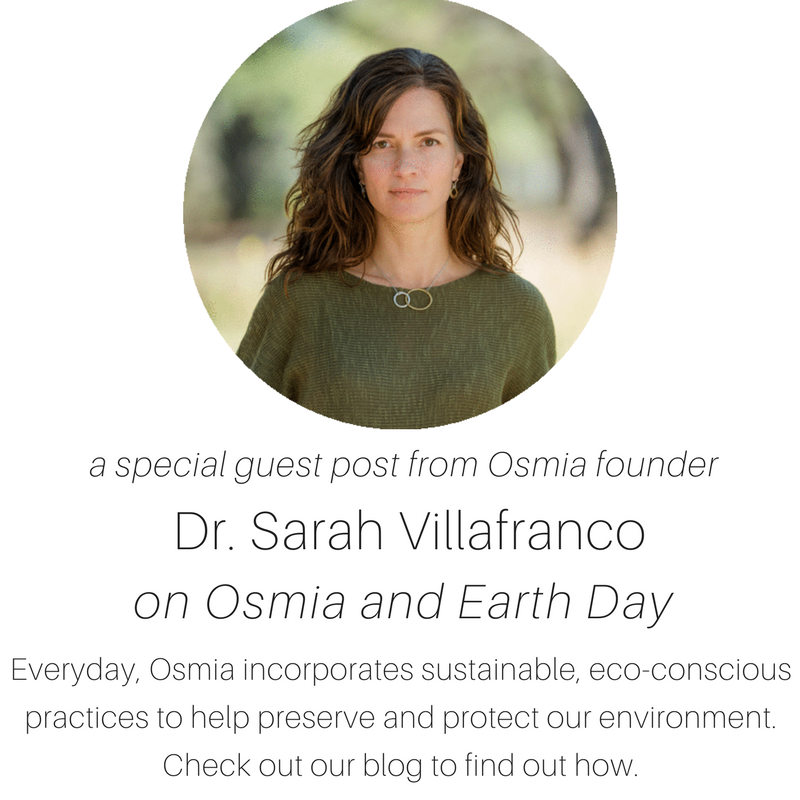 a special guest post from Osmia founder

Dr. Sarah Villafranco

on Osmia and Earth Day

Everyday, Osmia incorporates sustainable, eco-conscious practices to help preserve and protect our environment. Check out our blog to find out how.